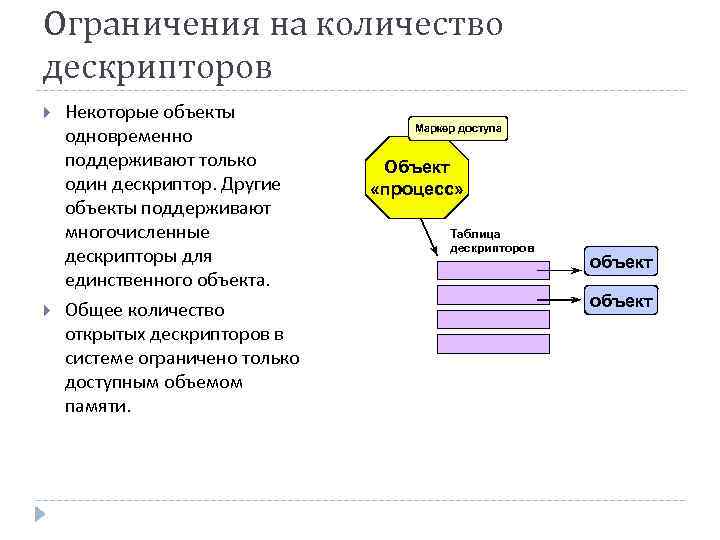 Ограничения на количество дескрипторов

Некоторые объекты одновременно поддерживают только один дескриптор. Другие объекты поддерживают многочисленные дескрипторы для единственного объекта.

Общее количество открытых дескрипторов в системе ограничено только доступным объемом памяти.

Маркер доступа

Объект «процесс»

Таблица дескрипторов

объект

объект